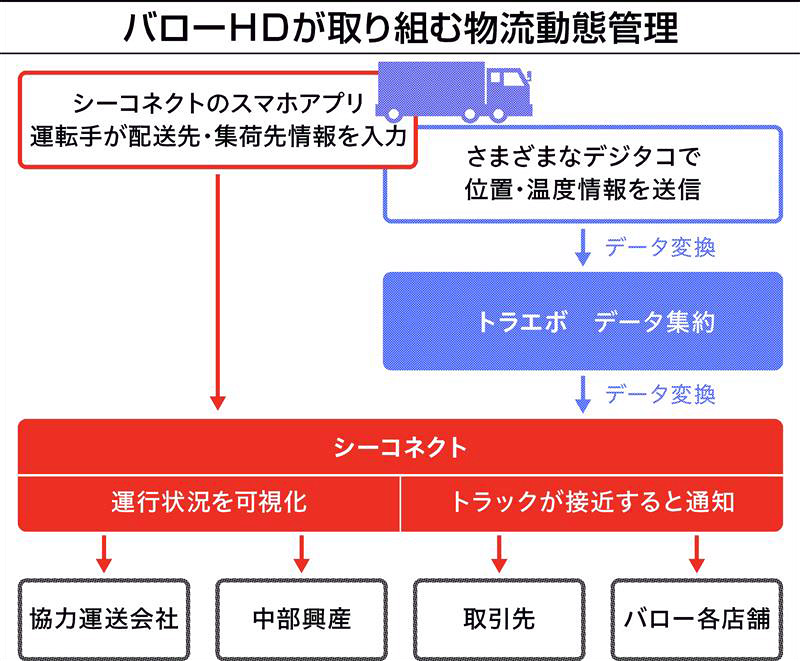 バローHDが取り組む物流動態管理

シーコネクトのスマホアプリ
運転手が配送先・集荷先情報を入力

さまざまなデジタコで
位置・温度情報を送信

データ変換

トラエボ　データ集約

データ変換

シーコネクト

運行状況を可視化

トラックが接近すると通知

協力運送会社

中部興産

取引先

バロー各店舗